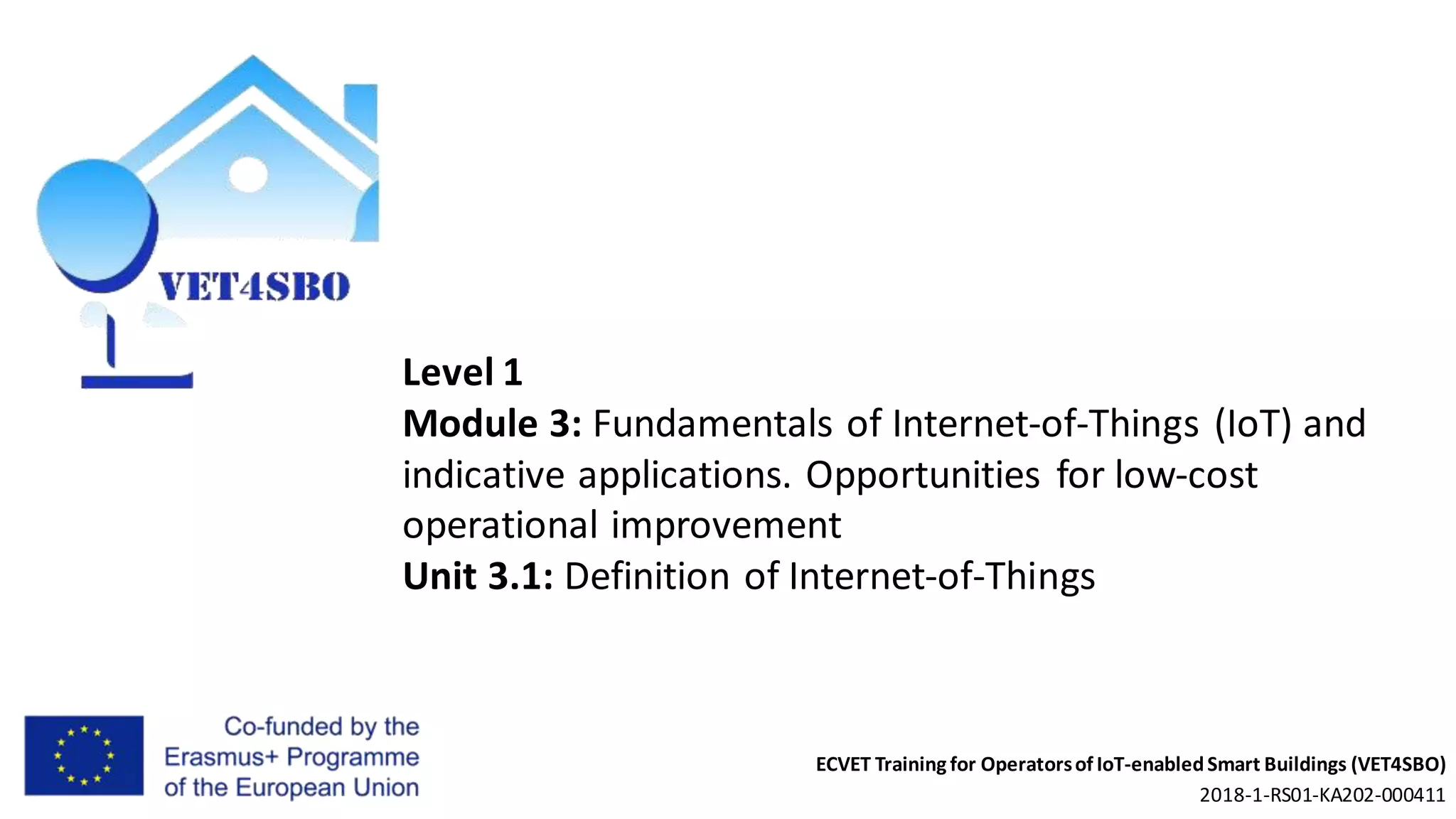 VET4SBO

Level 1
Module 3: Fundamentals of Internet-of-Things (IoT) and indicative applications. Opportunities for low-cost operational improvement
Unit 3.1: Definition of Internet-of-Things

Co-funded by the Erasmus+ Programme of the European Union

ECVET Training for Operators of IoT-enabled Smart Buildings (VET4SBO)
2018-1-RS01-KA202-000411